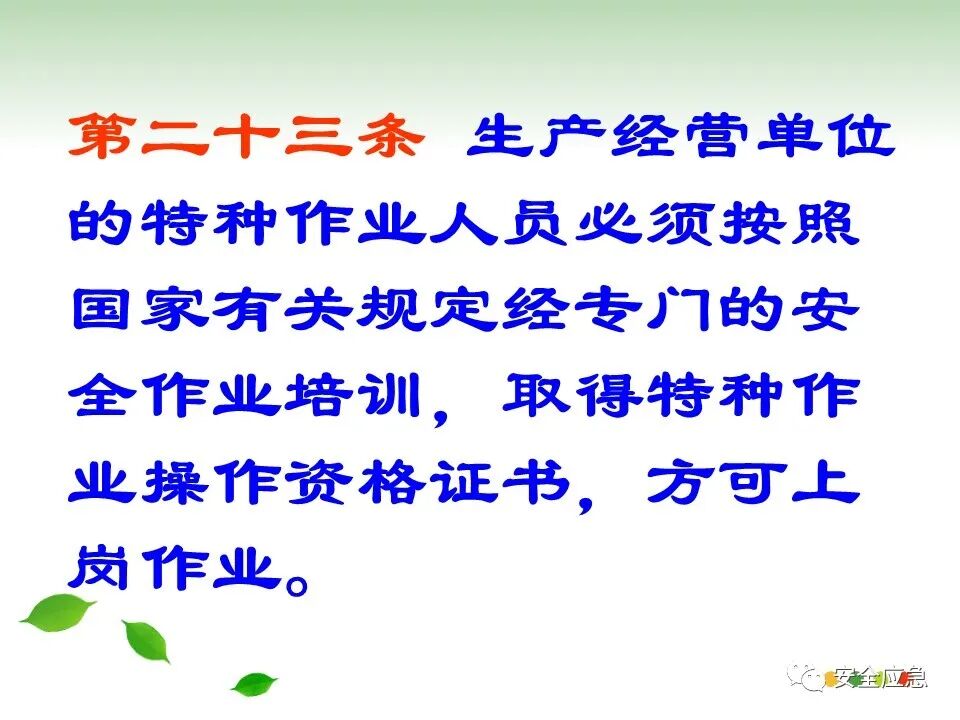 第二十三条 生产经营单位的特种作业人员必须按照国家有关规定经专门的安全作业培训，取得特种作业操作资格证书，方可上岗作业。

安全应急